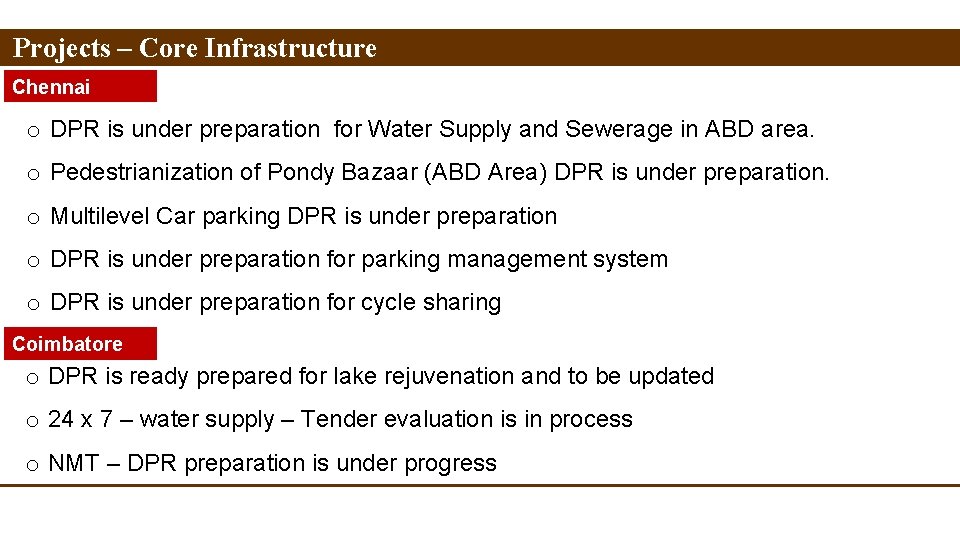 Projects – Core Infrastructure

Chennai

o DPR is under preparation for Water Supply and Sewerage in ABD area.

o Pedestrianization of Pondy Bazaar (ABD Area) DPR is under preparation.

o Multilevel Car parking DPR is under preparation

o DPR is under preparation for parking management system

o DPR is under preparation for cycle sharing

Coimbatore

o DPR is ready prepared for lake rejuvenation and to be updated

o 24 x 7 – water supply – Tender evaluation is in process

o NMT – DPR preparation is under progress